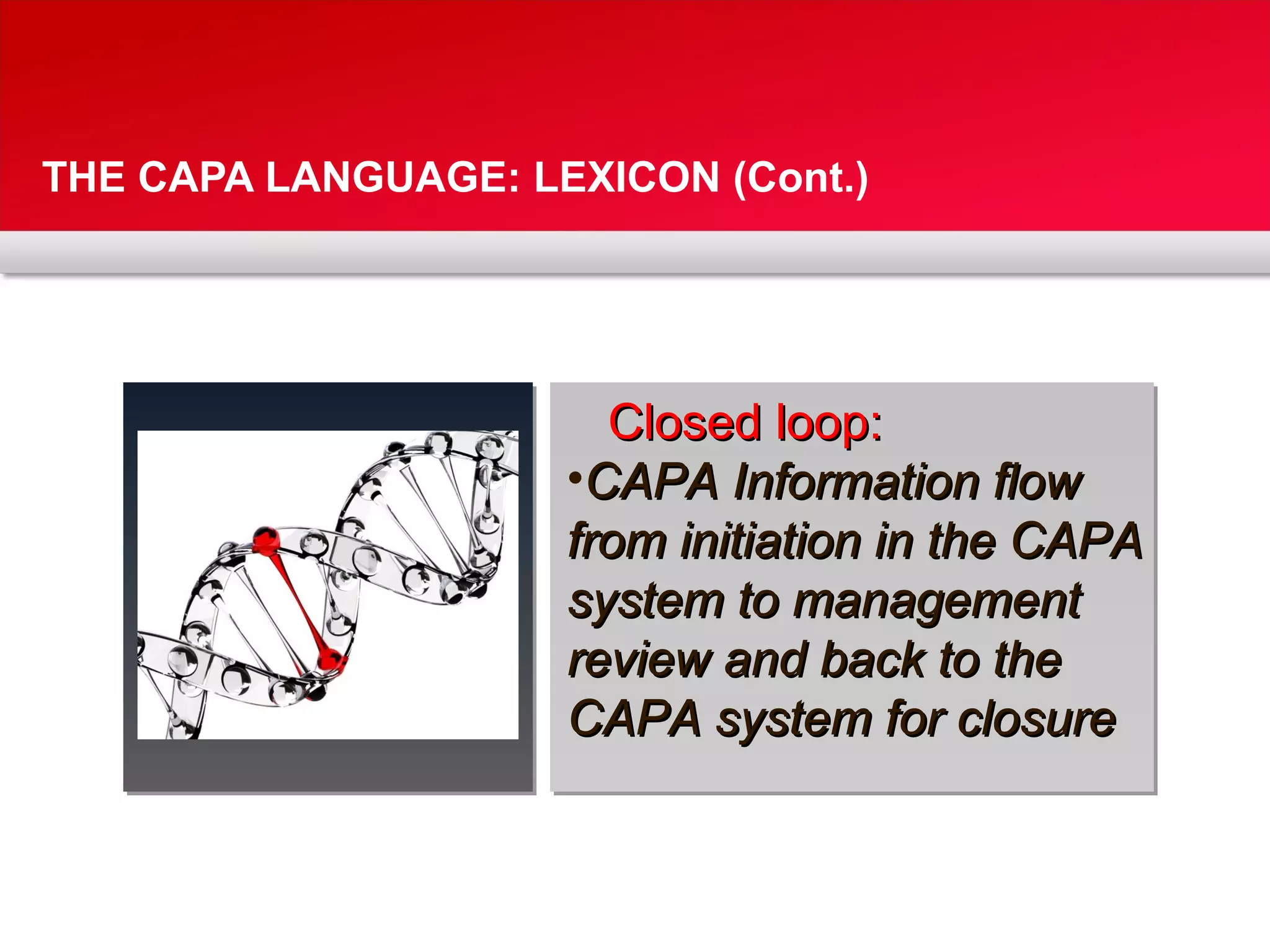 THE CAPA LANGUAGE: LEXICON (Cont.)

Closed loop:

•CAPA Information flow from initiation in the CAPA system to management review and back to the CAPA system for closure